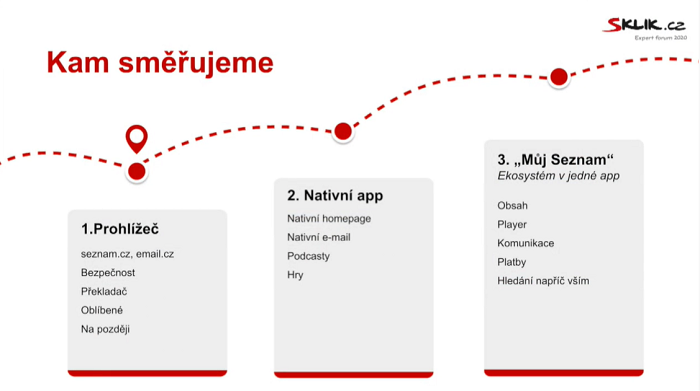 SKLIK.cz
Expert forum 2020

Kam směřujeme

1.Prohlížeč

seznam.cz, email.cz
Bezpečnost
Překladač
Oblíbené
Na později

2. Nativní app

Nativní homepage
Nativní e-mail
Podcasty
Hry

3. „Můj Seznam“
Ekosystém v jedné app

Obsah
Player
Komunikace
Platby
Hledání napříč vším